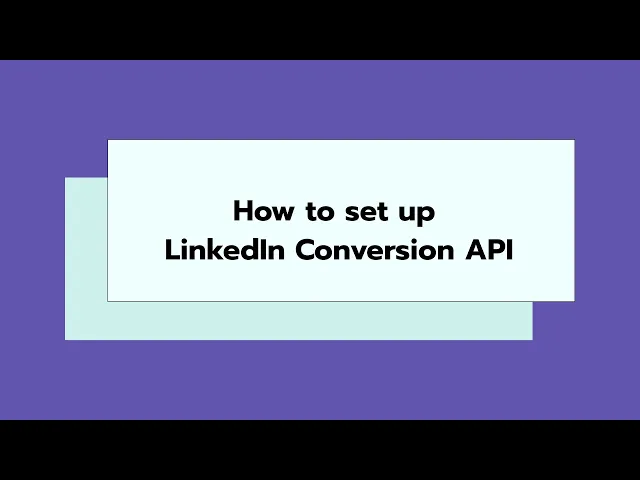 How to set up
LinkedIn Conversion API